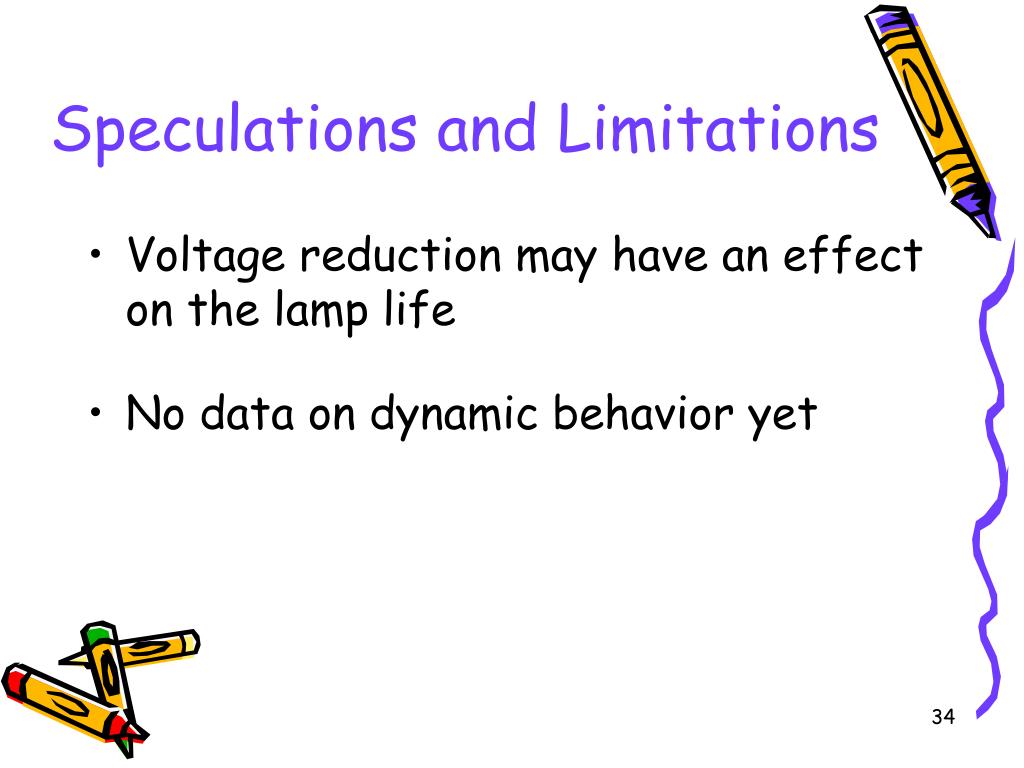 Speculations and Limitations

• Voltage reduction may have an effect on the lamp life

• No data on dynamic behavior yet

34